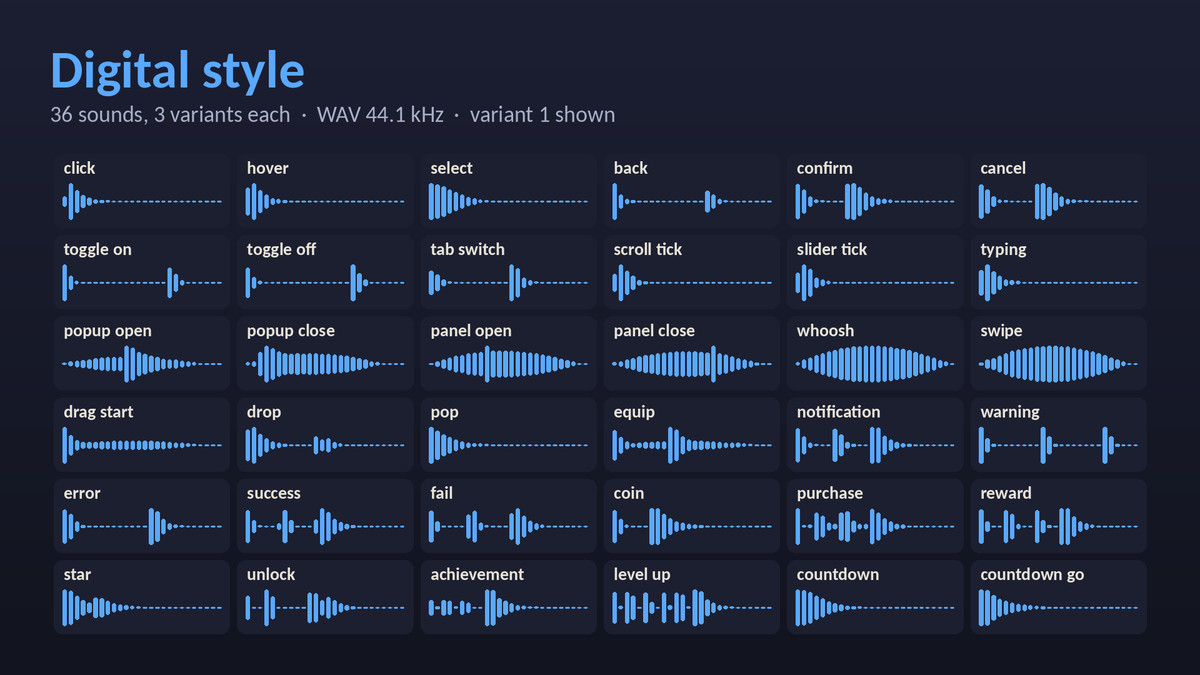 Digital style

36 sounds, 3 variants each · WAV 44.1 kHz · variant 1 shown

click
hover
select
back
confirm
cancel
toggle on
toggle off
tab switch
scroll tick
slider tick
typing
popup open
popup close
panel open
panel close
whoosh
swipe
drag start
drop
pop
equip
notification
warning
error
success
fail
coin
purchase
reward
star
unlock
achievement
level up
countdown
countdown go